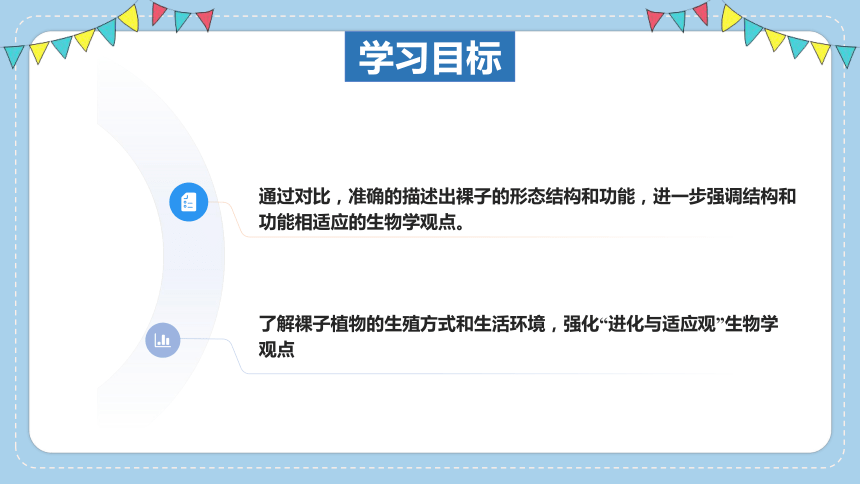 学习目标

通过对比，准确的描述出裸子的形态结构和功能，进一步强调结构和功能相适应的生物学观点。

了解裸子植物的生殖方式和生活环境，强化“进化与适应观”生物学观点